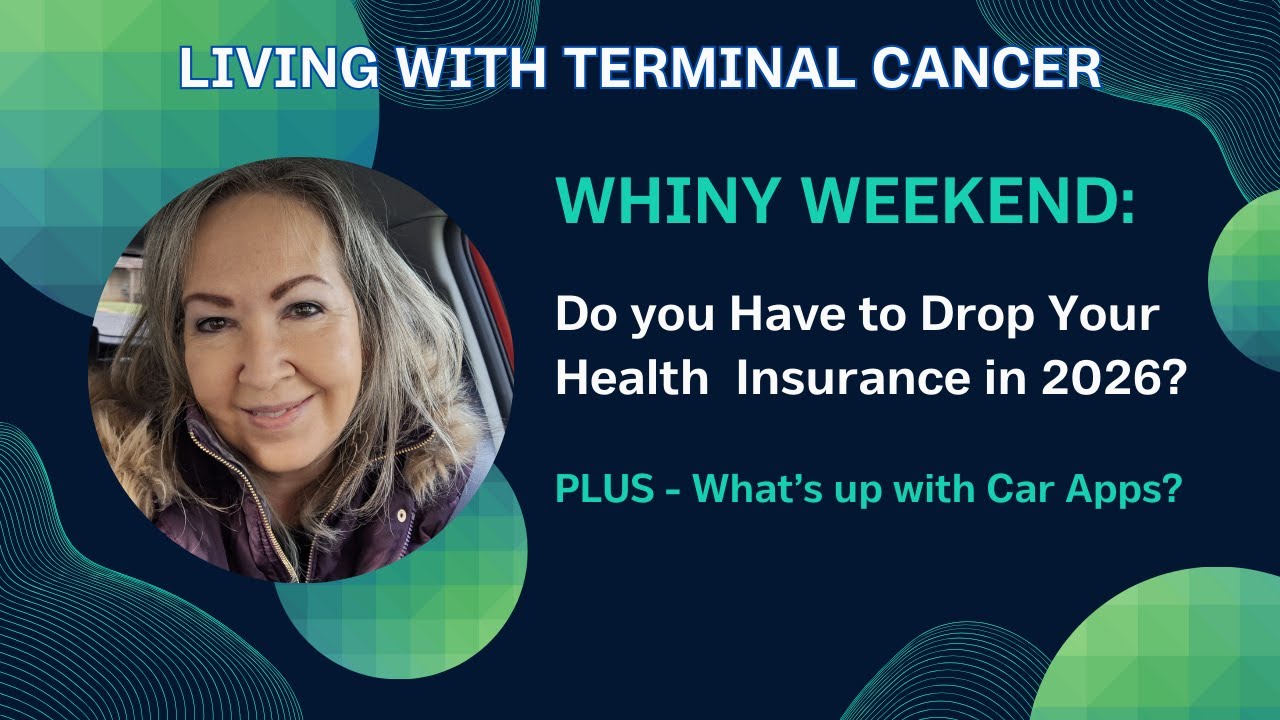 LIVING WITH TERMINAL CANCER

WHINY WEEKEND:

Do you Have to Drop Your Health Insurance in 2026?

PLUS - What's up with Car Apps?